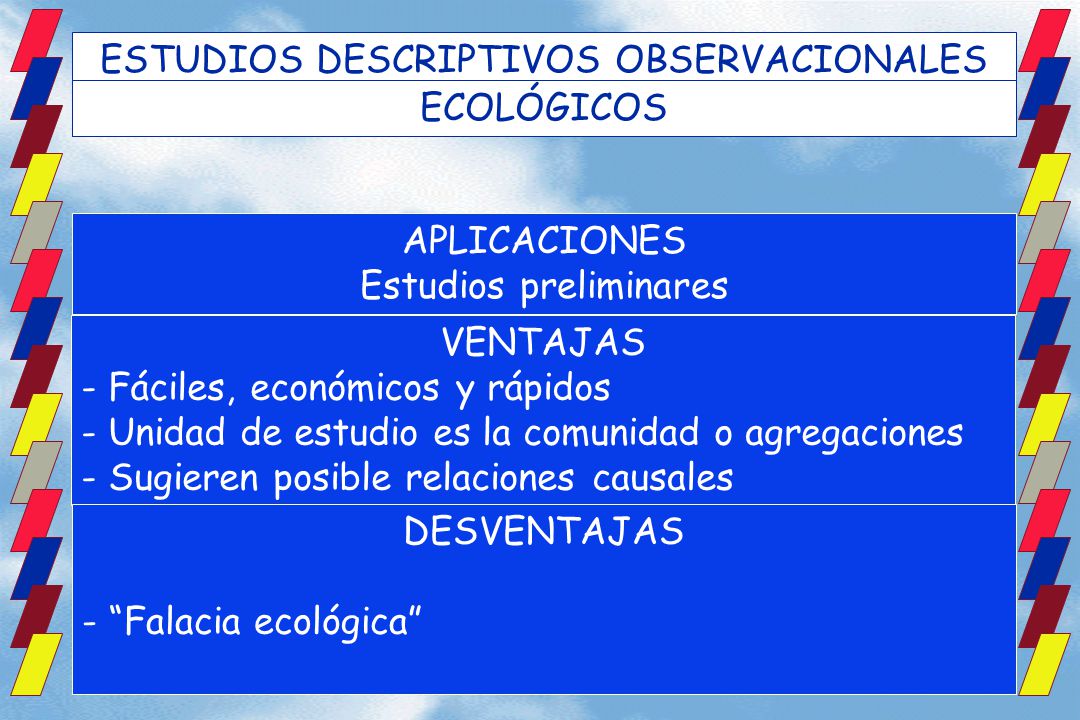 ESTUDIOS DESCRIPTIVOS OBSERVACIONALES
ECOLÓGICOS

APLICACIONES
Estudios preliminares

VENTAJAS
- Fáciles, económicos y rápidos
- Unidad de estudio es la comunidad o agregaciones
- Sugieren posible relaciones causales

DESVENTAJAS

- “Falacia ecológica”